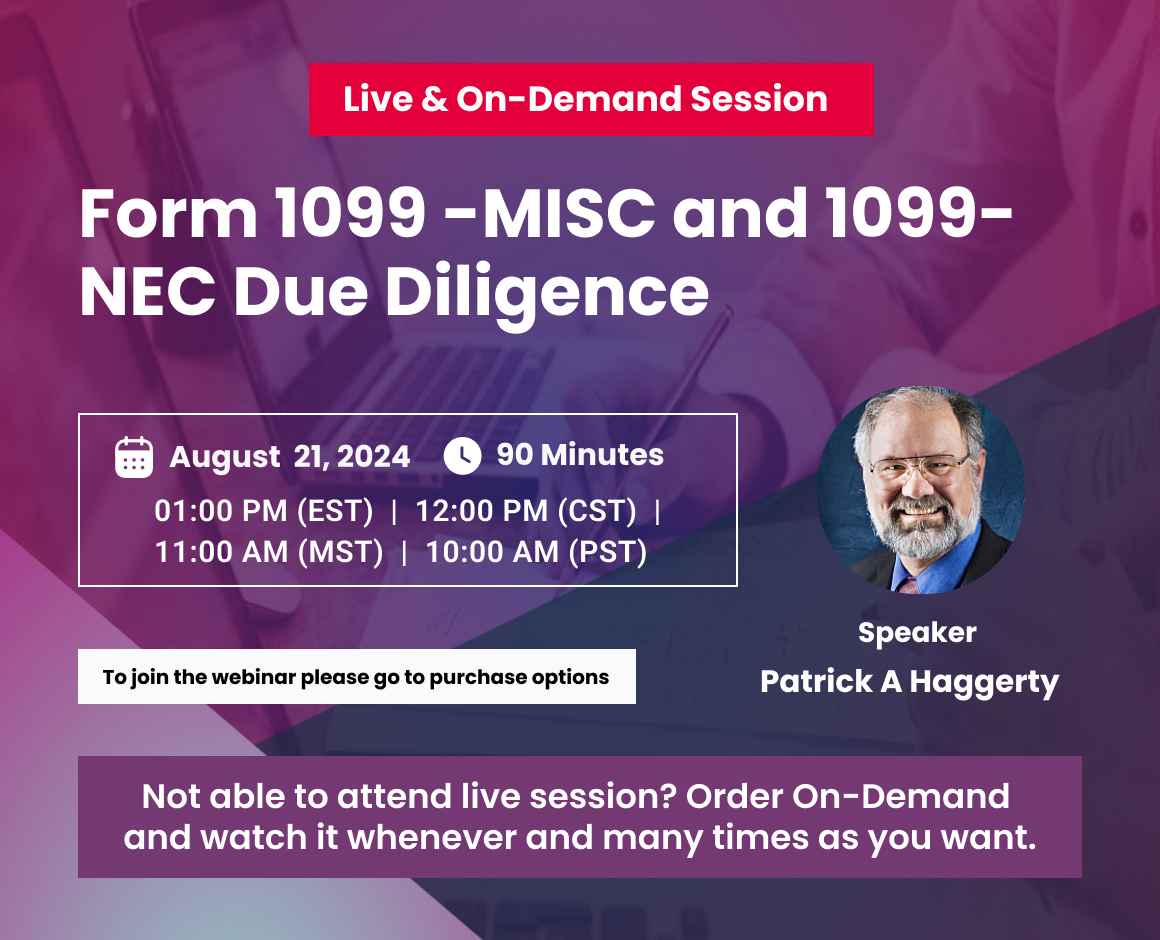 Live & On-Demand Session

Form 1099 -MISC and 1099-NEC Due Diligence

August 21, 2024 90 Minutes
01:00 PM (EST) | 12:00 PM (CST) | 11:00 AM (MST) | 10:00 AM (PST)

To join the webinar please go to purchase options

Speaker
Patrick A Haggerty

Not able to attend live session? Order On-Demand and watch it whenever and many times as you want.